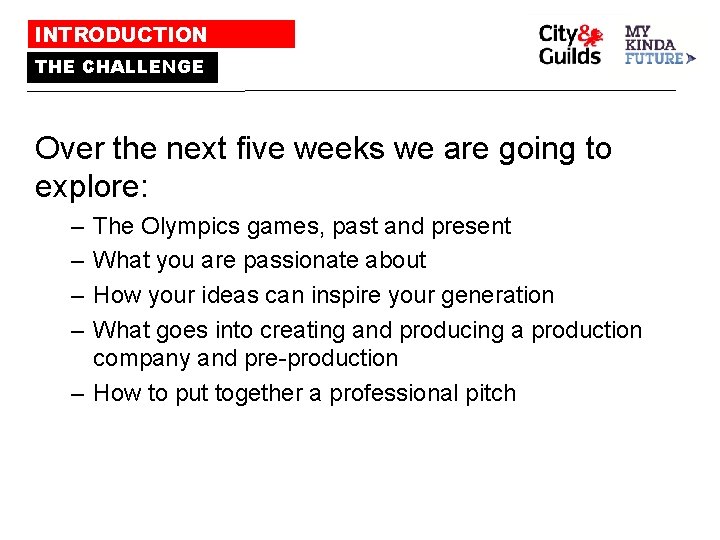 INTRODUCTION
THE CHALLENGE

City& Guilds

MY KINDA FUTURE

Over the next five weeks we are going to explore:

– The Olympics games, past and present
– What you are passionate about
– How your ideas can inspire your generation
– What goes into creating and producing a production company and pre-production
– How to put together a professional pitch